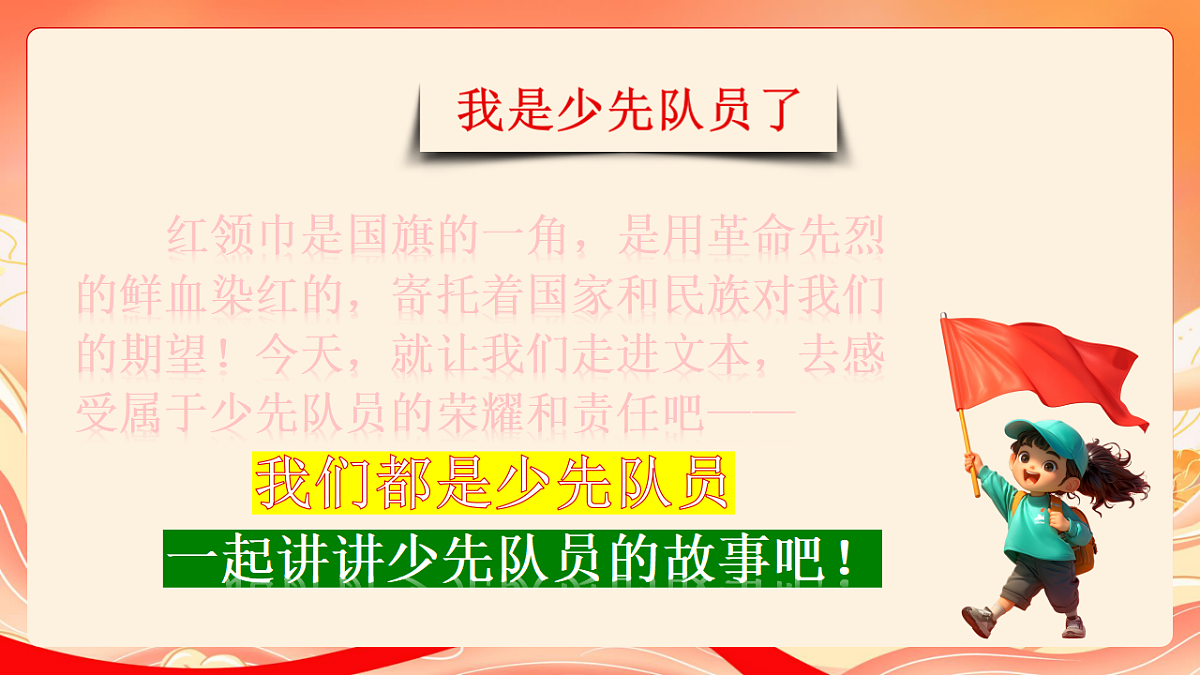 我是少先队员了

红领巾是国旗的一角，是用革命先烈的鲜血染红的，寄托着国家和民族对我们的期望！今天，就让我们走进文本，去感受属于少先队员的荣耀和责任吧——

我们都是少先队员

一起讲讲少先队员的故事吧！